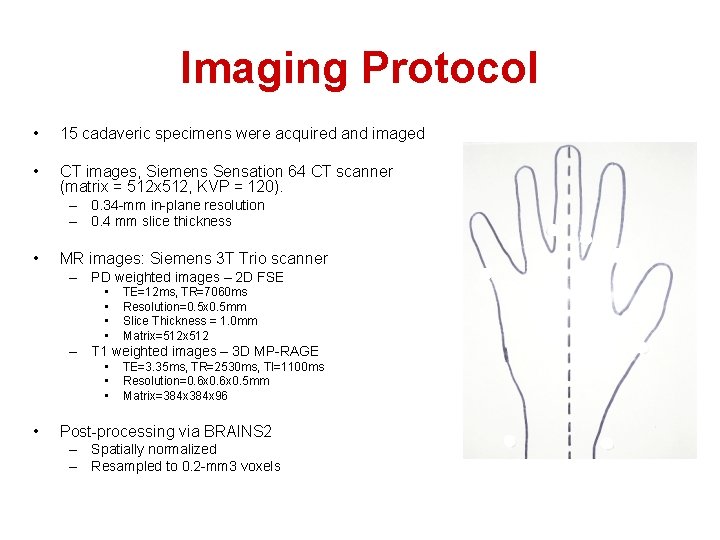 Imaging Protocol

• 15 cadaveric specimens were acquired and imaged

• CT images, Siemens Sensation 64 CT scanner (matrix = 512x512, KVP = 120).
– 0.34-mm in-plane resolution
– 0.4 mm slice thickness

• MR images: Siemens 3T Trio scanner
– PD weighted images – 2D FSE
• TE=12ms, TR=7060ms
• Resolution=0.5x0.5mm
• Slice Thickness = 1.0mm
• Matrix=512x512
– T1 weighted images – 3D MP-RAGE
• TE=3.35ms, TR=2530ms, TI=1100ms
• Resolution=0.6x0.6x0.5mm
• Matrix=384x384x96

• Post-processing via BRAINS2
– Spatially normalized
– Resampled to 0.2-mm3 voxels